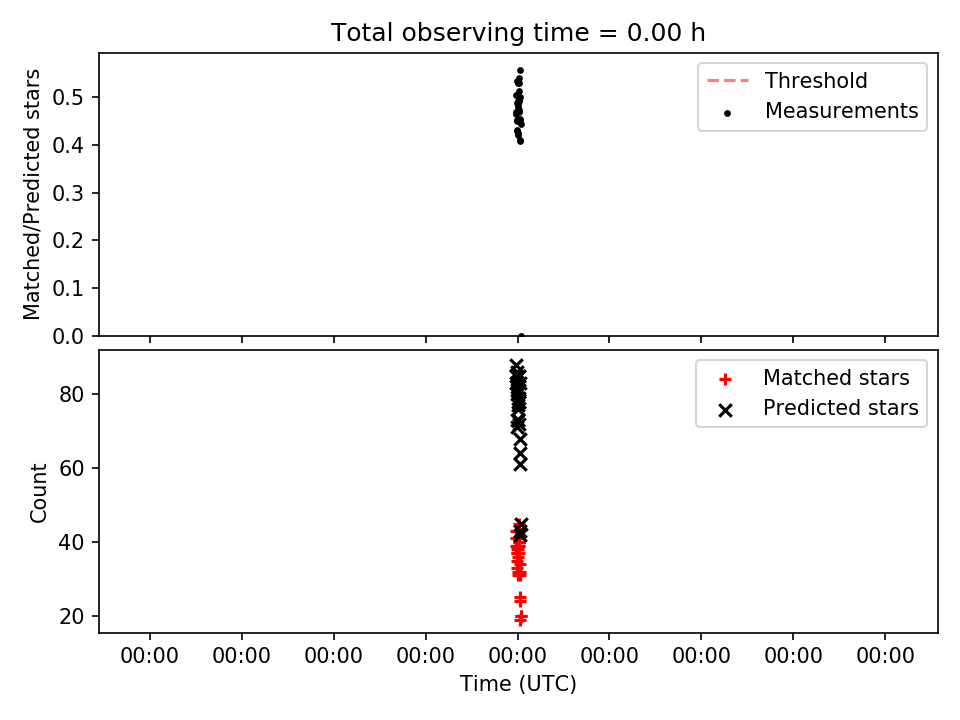 Total observing time = 0.00 h

Matched/Predicted stars

0.5
0.4
0.3
0.2
0.1
0.0

Threshold
Measurements

Count

80
60
40
20

Matched stars
Predicted stars

00:00 00:00 00:00 00:00 00:00 00:00 00:00 00:00 00:00

Time (UTC)